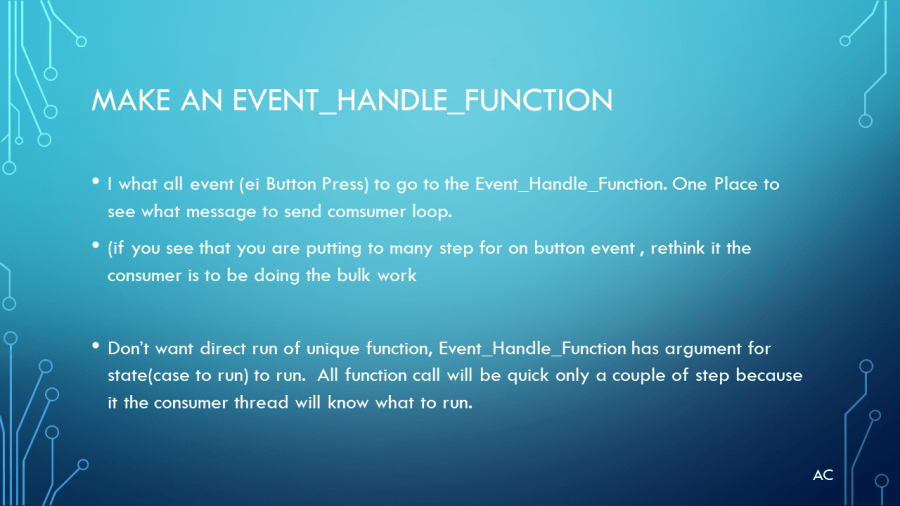 MAKE AN EVENT_HANDLE_FUNCTION

• I what all event (ei Button Press) to go to the Event_Handle_Function. One Place to see what message to send comsumer loop.

• (if you see that you are putting to many step for on button event , rethink it the consumer is to be doing the bulk work

• Don't want direct run of unique function, Event_Handle_Function has argument for state(case to run) to run. All function call will be quick only a couple of step because it the consumer thread will know what to run.

AC